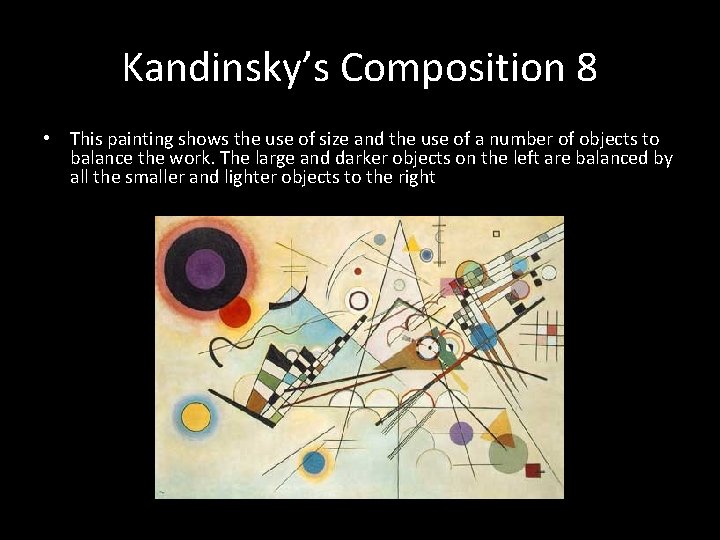 Kandinsky's Composition 8

• This painting shows the use of size and the use of a number of objects to balance the work. The large and darker objects on the left are balanced by all the smaller and lighter objects to the right